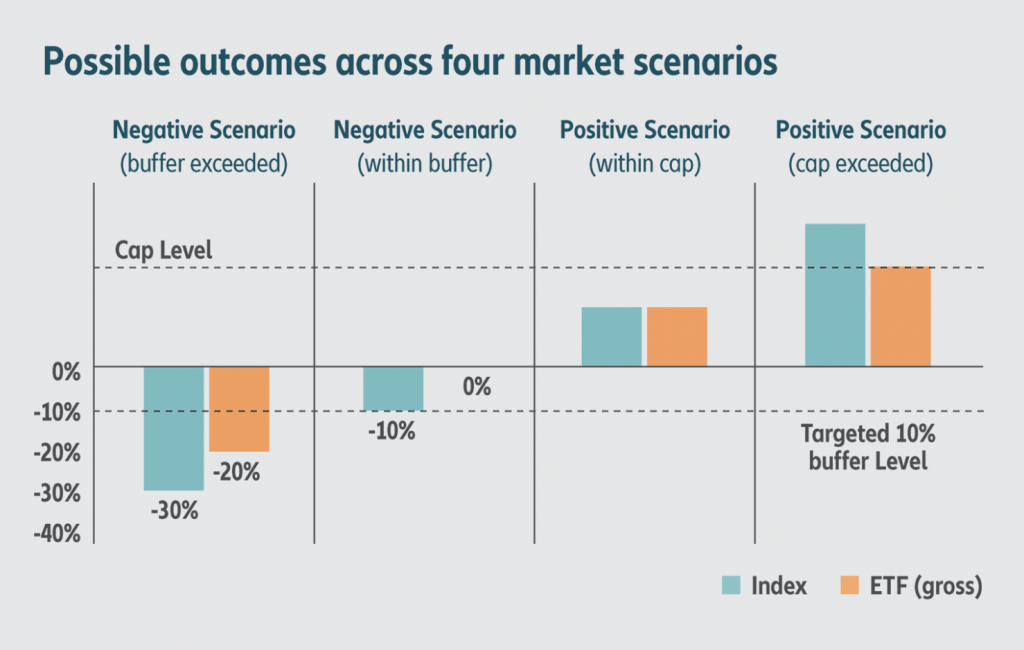 Possible outcomes across four market scenarios

Negative Scenario (buffer exceeded)

Negative Scenario (within buffer)

Positive Scenario (within cap)

Positive Scenario (cap exceeded)

Cap Level

0%
-10%
-20%
-30%
-40%

-30%
-20%
-10%
0%

Targeted 10% buffer Level

Index
ETF (gross)